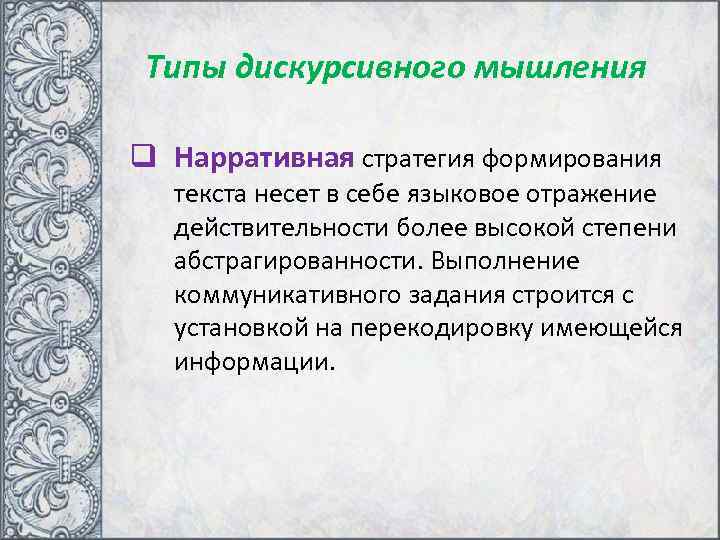 Типы дискурсивного мышления

Нарративная стратегия формирования текста несет в себе языковое отражение действительности более высокой степени абстрагированности. Выполнение коммуникативного задания строится с установкой на перекодировку имеющейся информации.